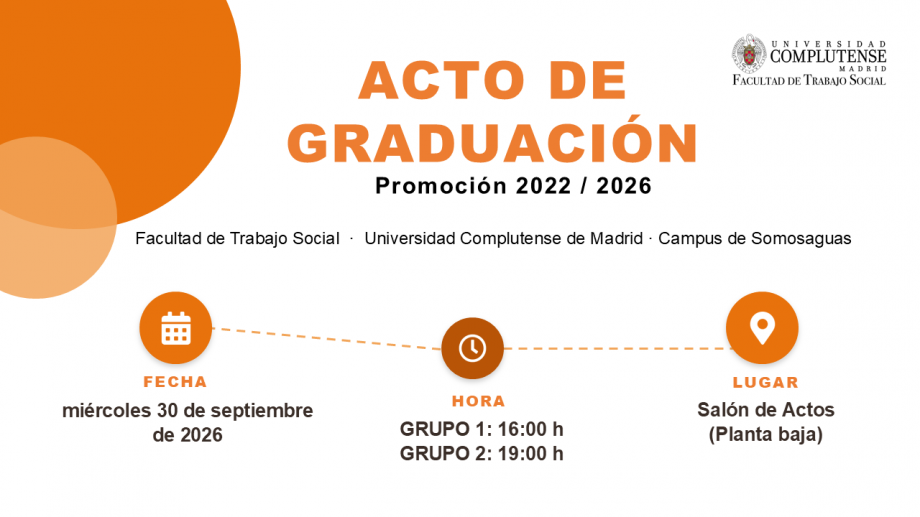 UNIVERSIDAD
COMPLUTENSE
MADRID
FACULTAD DE TRABAJO SOCIAL

ACTO DE GRADUACIÓN

Promoción 2022 / 2026

Facultad de Trabajo Social · Universidad Complutense de Madrid · Campus de Somosaguas

FECHA
miércoles 30 de septiembre de 2026

HORA
GRUPO 1: 16:00 h
GRUPO 2: 19:00 h

LUGAR
Salón de Actos
(Planta baja)